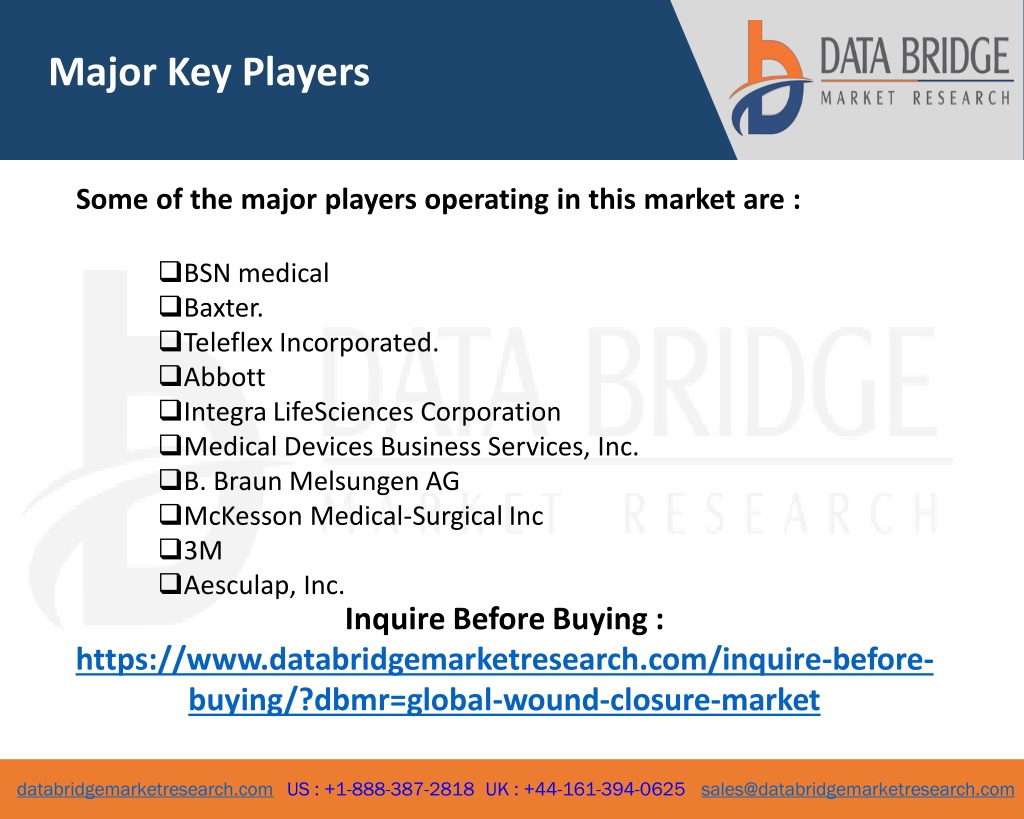 Major Key Players

DATA BRIDGE
MARKET RESEARCH

Some of the major players operating in this market are :

❑BSN medical
❑Baxter.
❑Teleflex Incorporated.
❑Abbott
❑Integra LifeSciences Corporation
❑Medical Devices Business Services, Inc.
❑B. Braun Melsungen AG
❑McKesson Medical-Surgical Inc
❑3M
❑Aesculap, Inc.

Inquire Before Buying :
https://www.databridgemarketresearch.com/inquire-before-buying/?dbmr=global-wound-closure-market

DATA BRIDGE
MARKET RESEARCH

databridgemarketresearch.com US : +1-888-387-2818 UK : +44-161-394-0625 sales@databridgemarketresearch.com